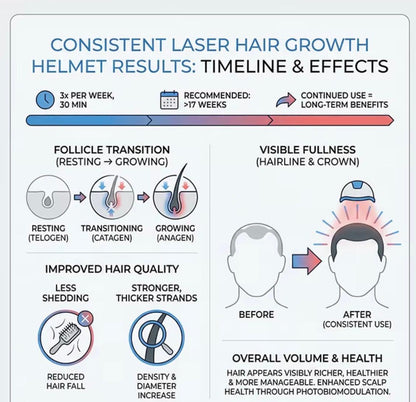 CONSISTENT LASER HAIR GROWTH HELMET RESULTS: TIMELINE & EFFECTS

3x PER WEEK, 30 MIN

RECOMMENDED: >17 WEEKS

CONTINUED USE = LONG-TERM BENEFITS

FOLLICLE TRANSITION (RESTING → GROWING)

RESTING (TELOGEN)

TRANSITIONING (CATAGEN)

GROWING (ANAGEN)

IMPROVED HAIR QUALITY

LESS SHEDDING

STRONGER, THICKER STRANDS

REDUCED HAIR FALL

DENSITY & DIAMETER INCREASE

VISIBLE FULLNESS (HAIRLINE & CROWN)

BEFORE

AFTER (CONSISTENT USE)

OVERALL VOLUME & HEALTH

HAIR APPEARS VISIBLY RICHER, HEALTHIER & MORE MANAGEABLE. ENHANCED SCALP HEALTH THROUGH PHOTOBIOMODULATION.